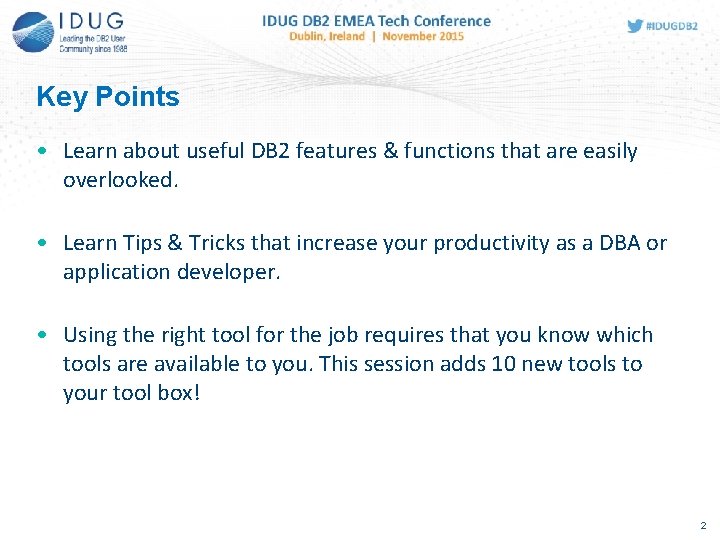 IDUG
Leading the DB2 User Community since 1988

IDUG DB2 EMEA Tech Conference
Dublin, Ireland | November 2015

#IDUGDB2

Key Points

• Learn about useful DB2 features & functions that are easily overlooked.

• Learn Tips & Tricks that increase your productivity as a DBA or application developer.

• Using the right tool for the job requires that you know which tools are available to you. This session adds 10 new tools to your tool box!

2